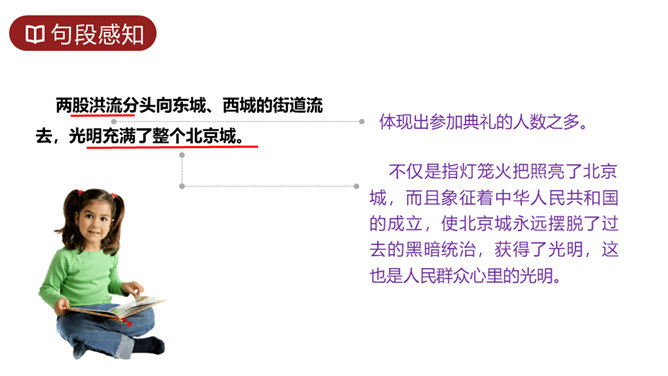 句段感知

两股洪流分头向东城、西城的街道流去，光明充满了整个北京城。

体现出参加典礼的人数之多。

不仅是指灯笼火把照亮了北京城，而且象征着中华人民共和国的成立，使北京城永远摆脱了过去的黑暗统治，获得了光明，这也是人民群众心里的光明。